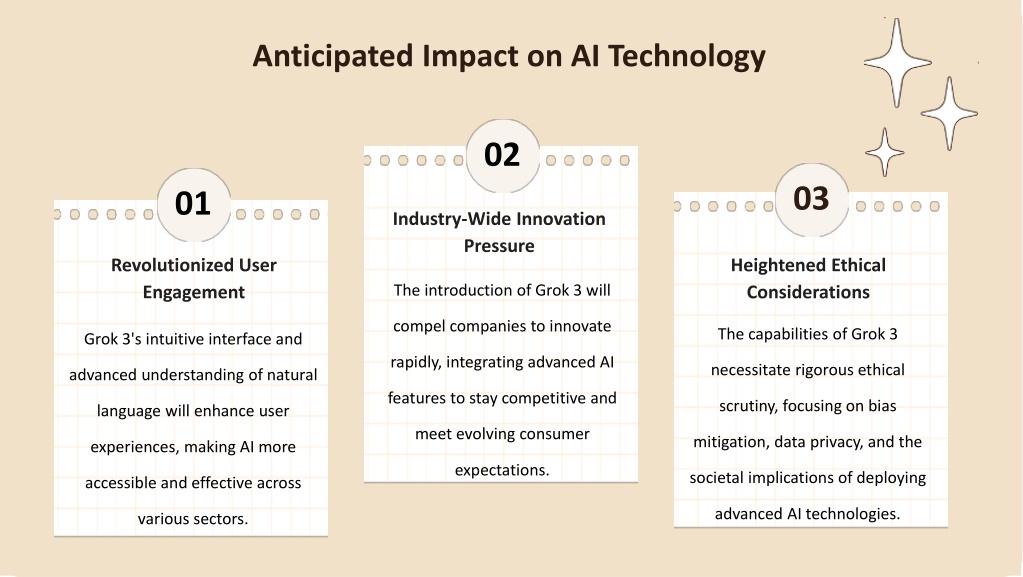 Anticipated Impact on AI Technology

01

Revolutionized User Engagement

Grok 3's intuitive interface and advanced understanding of natural language will enhance user experiences, making AI more accessible and effective across various sectors.

02

Industry-Wide Innovation Pressure

The introduction of Grok 3 will compel companies to innovate rapidly, integrating advanced AI features to stay competitive and meet evolving consumer expectations.

03

Heightened Ethical Considerations

The capabilities of Grok 3 necessitate rigorous ethical scrutiny, focusing on bias mitigation, data privacy, and the societal implications of deploying advanced AI technologies.